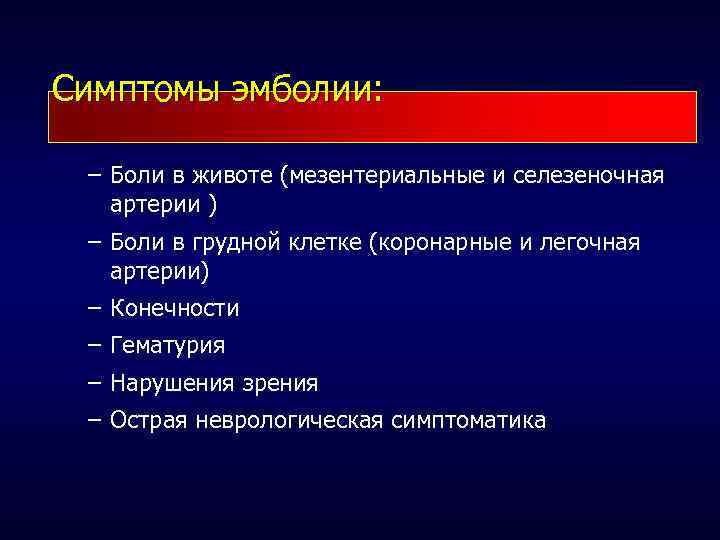 Симптомы эмболии:

– Боли в животе (мезентериальные и селезеночная артерии )
– Боли в грудной клетке (коронарные и легочная артерии)
– Конечности
– Гематурия
– Нарушения зрения
– Острая неврологическая симптоматика